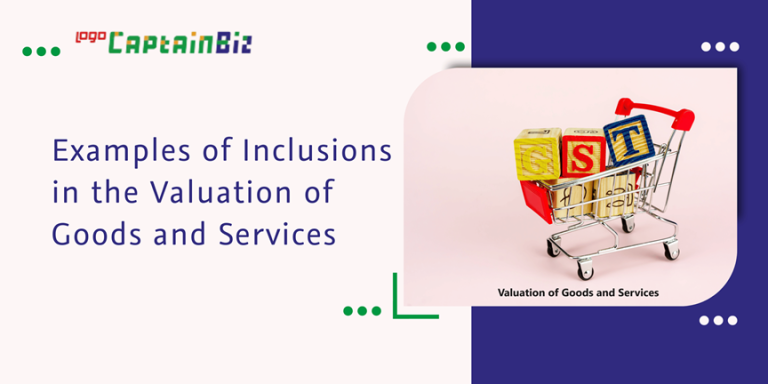 logo CaptainBiz

Examples of Inclusions in the Valuation of Goods and Services

G S T

Valuation of Goods and Services